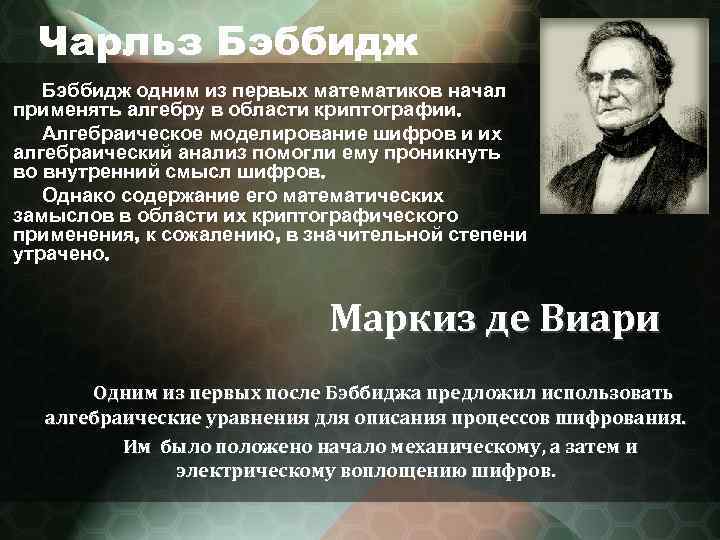 Чарльз Бэббидж

Бэббидж одним из первых математиков начал применять алгебру в области криптографии.

Алгебраическое моделирование шифров и их алгебраический анализ помогли ему проникнуть во внутренний смысл шифров.

Однако содержание его математических замыслов в области их криптографического применения, к сожалению, в значительной степени утрачено.

Маркиз де Виари

Одним из первых после Бэббиджа предложил использовать алгебраические уравнения для описания процессов шифрования.

Им было положено начало механическому, а затем и электрическому воплощению шифров.